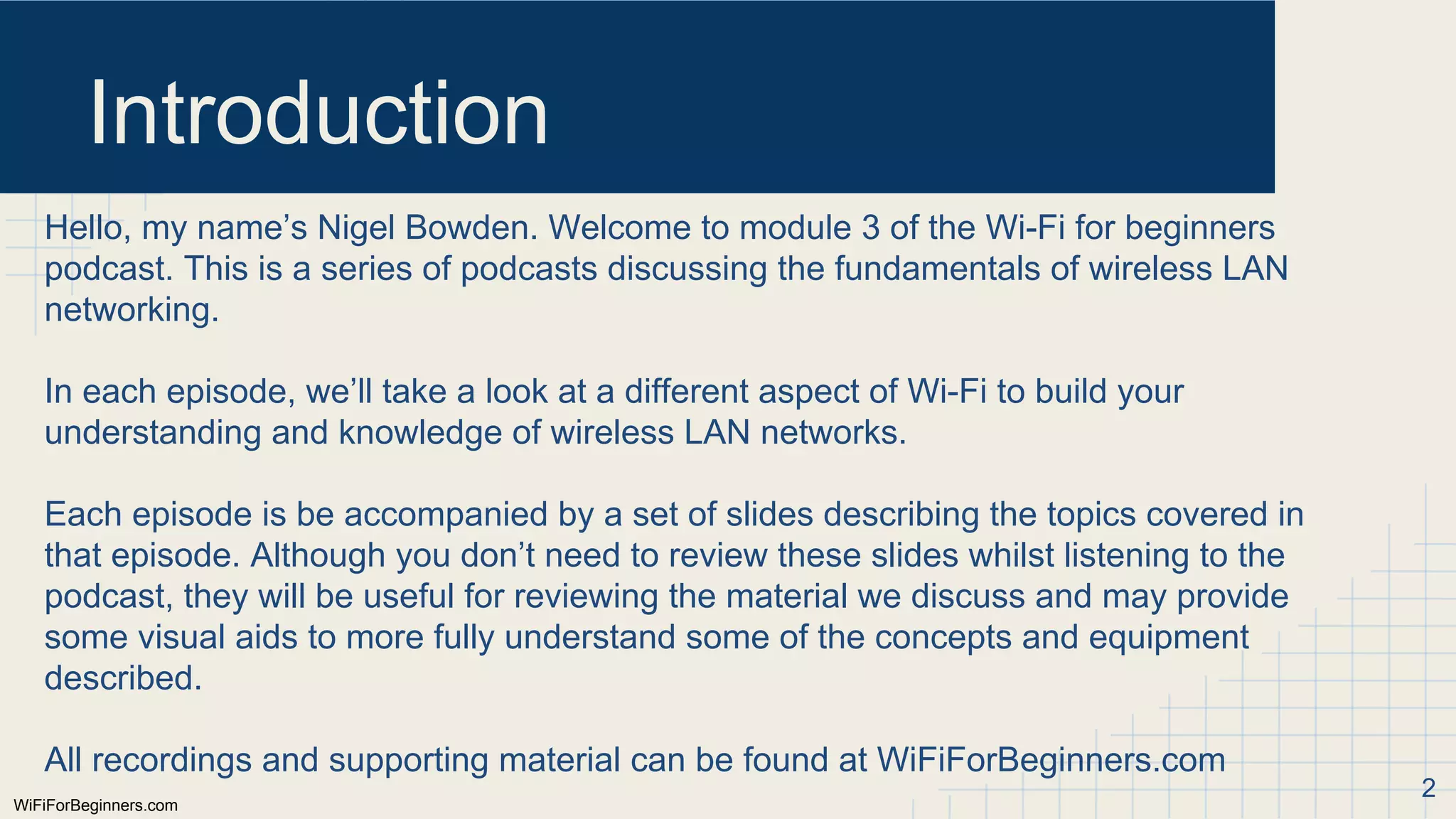 Introduction

Hello, my name’s Nigel Bowden. Welcome to module 3 of the Wi-Fi for beginners podcast. This is a series of podcasts discussing the fundamentals of wireless LAN networking.

In each episode, we’ll take a look at a different aspect of Wi-Fi to build your understanding and knowledge of wireless LAN networks.

Each episode is be accompanied by a set of slides describing the topics covered in that episode. Although you don’t need to review these slides whilst listening to the podcast, they will be useful for reviewing the material we discuss and may provide some visual aids to more fully understand some of the concepts and equipment described.

All recordings and supporting material can be found at WiFiForBeginners.com

WiFiForBeginners.com

2